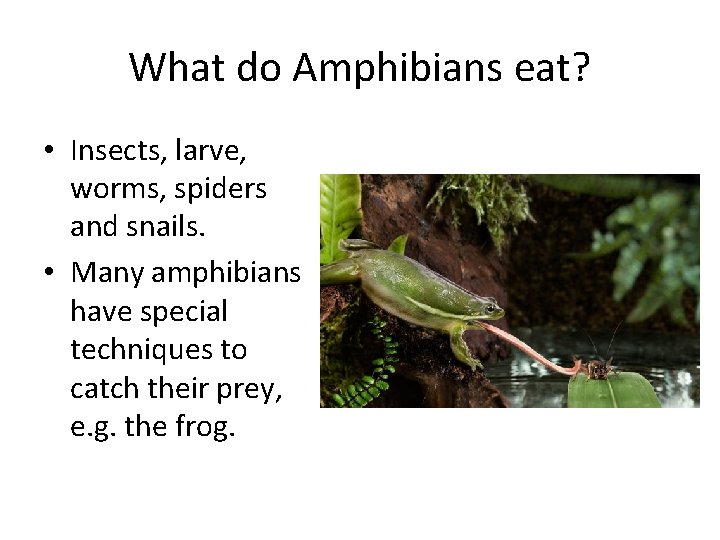 What do Amphibians eat?

• Insects, larve, worms, spiders and snails.
• Many amphibians have special techniques to catch their prey, e.g. the frog.